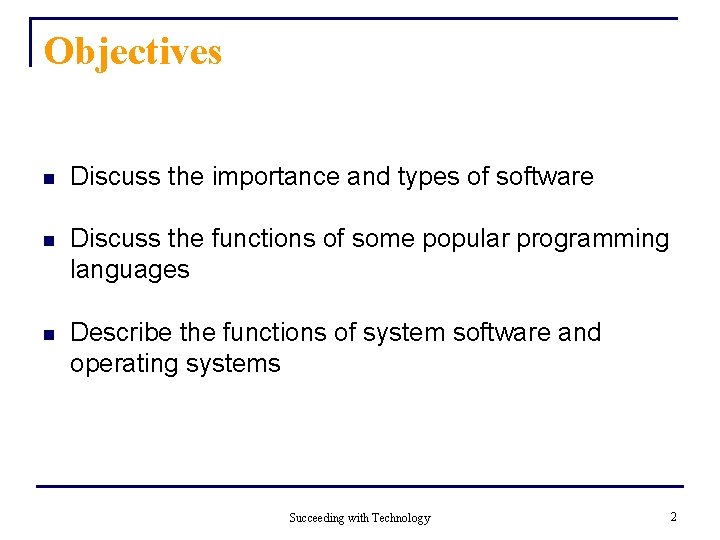 Objectives

- Discuss the importance and types of software

- Discuss the functions of some popular programming languages

- Describe the functions of system software and operating systems

Succeeding with Technology

2